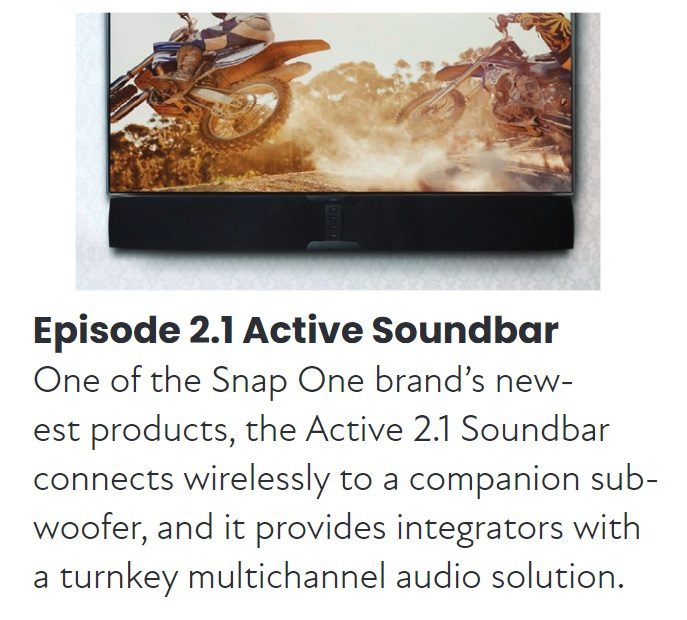 Episode 2.1 Active Soundbar

One of the Snap One brand's newest products, the Active 2.1 Soundbar connects wirelessly to a companion subwoofer, and it provides integrators with a turnkey multichannel audio solution.